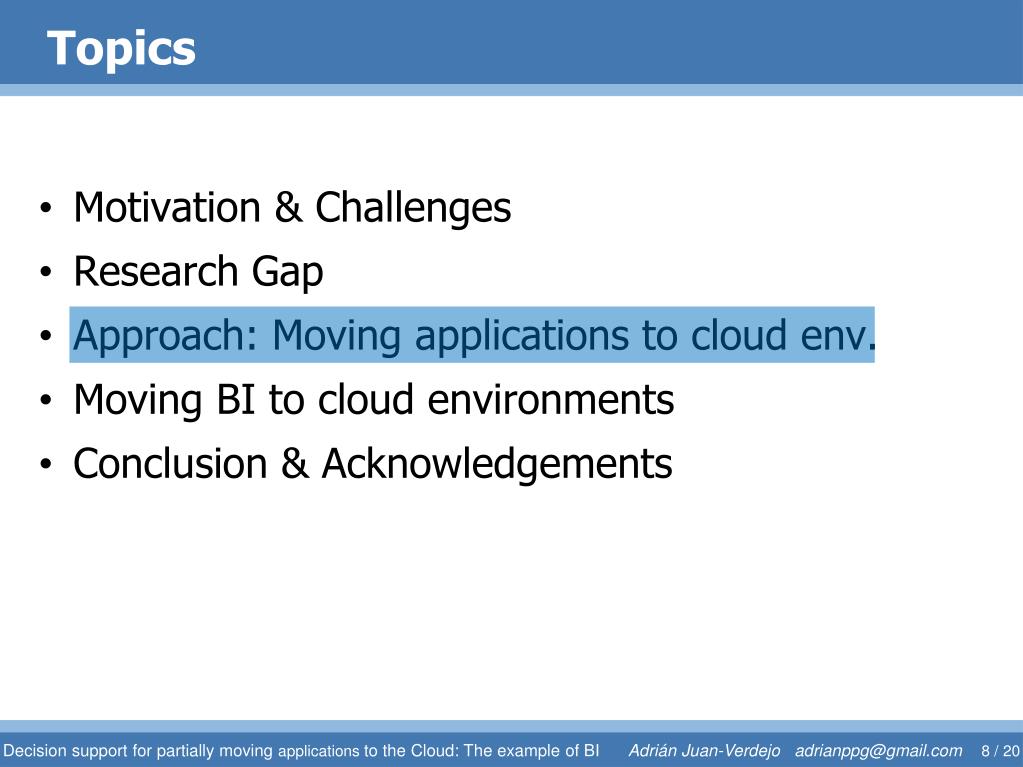 Topics

• Motivation & Challenges
• Research Gap
• Approach: Moving applications to cloud env.
• Moving BI to cloud environments
• Conclusion & Acknowledgements

Decision support for partially moving applications to the Cloud: The example of BI Adrián Juan-Verdejo adrianppg@gmail.com 8 / 20